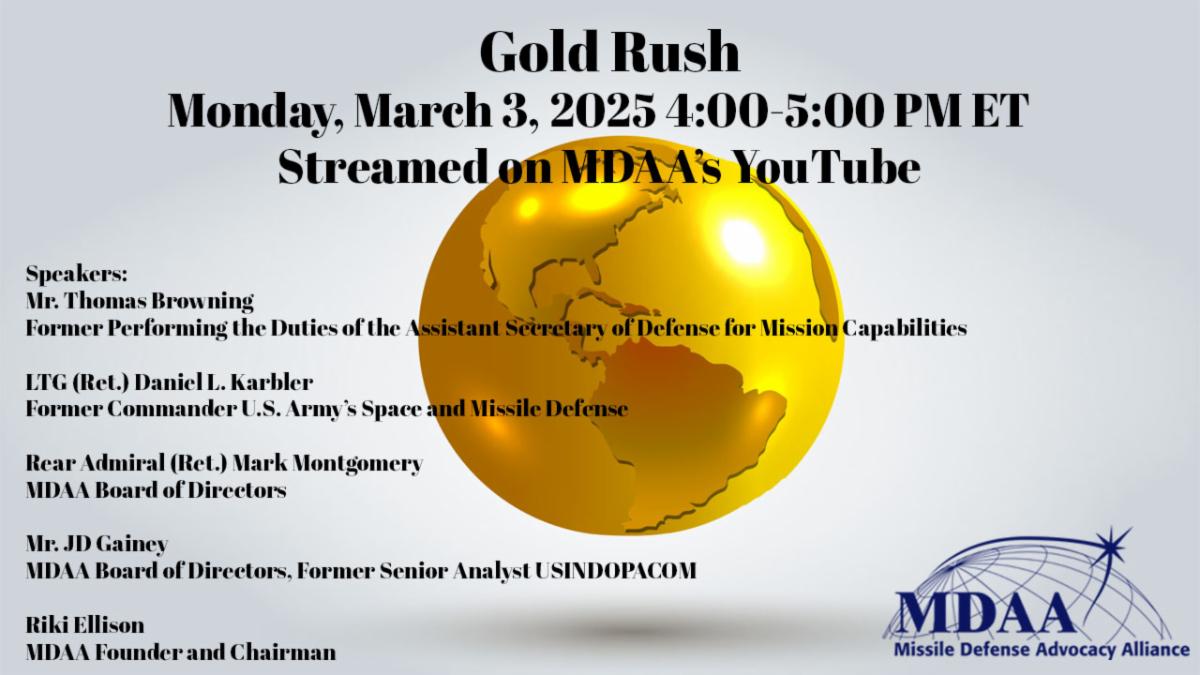 Gold Rush
Monday, March 3, 2025 4:00-5:00 PM ET
Streamed on MDAA's YouTube

Speakers:
Mr. Thomas Browning
Former Performing the Duties of the Assistant Secretary of Defense for Mission Capabilities

LTG (Ret.) Daniel L. Karbler
Former Commander U.S. Army's Space and Missile Defense

Rear Admiral (Ret.) Mark Montgomery
MDAA Board of Directors

Mr. JD Gainey
MDAA Board of Directors, Former Senior Analyst USINDOPACOM

Riki Ellison
MDAA Founder and Chairman

MDAA
Missile Defense Advocacy Alliance